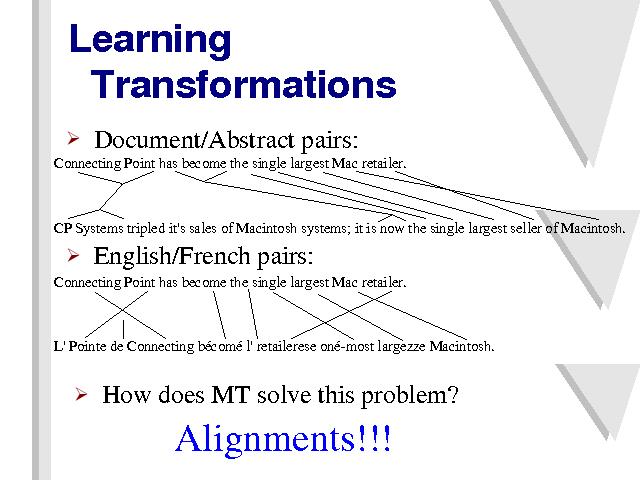 Learning Transformations

➢ Document/Abstract pairs:

Connecting Point has become the single largest Mac retailer.

CP Systems tripled it's sales of Macintosh systems; it is now the single largest seller of Macintosh.

➢ English/French pairs:

Connecting Point has become the single largest Mac retailer.

L' Pointe de Connecting bécomé l' retailerese oné-most largezze Macintosh.

➢ How does MT solve this problem?

Alignments!!!